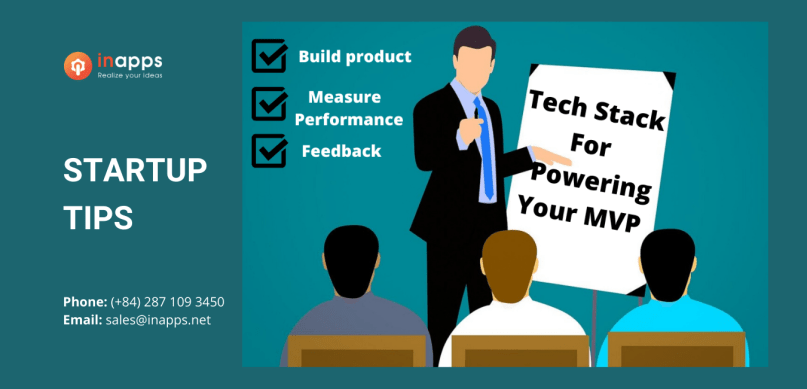 inapps
Realize your ideas

STARTUP TIPS

Phone: (+84) 287 109 3450
Email: sales@inapps.net

Build product

Measure Performance

Feedback

Tech Stack For Powering Your MVP